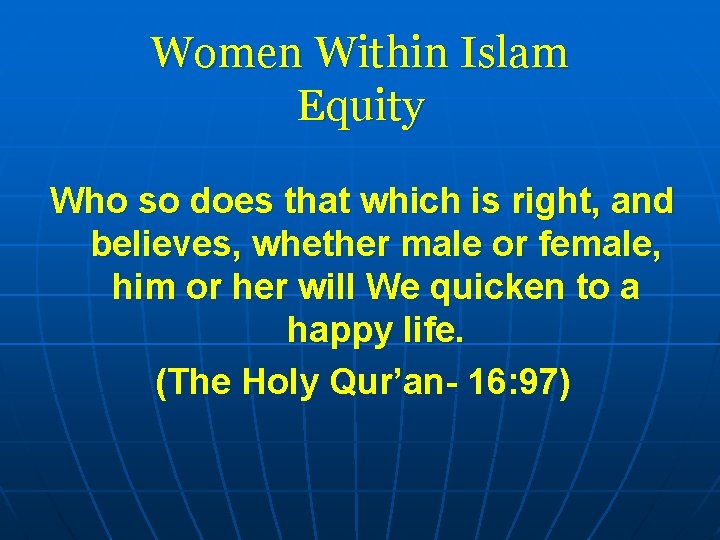 Women Within Islam
Equity

Who so does that which is right, and believes, whether male or female, him or her will We quicken to a happy life.

(The Holy Qur’an- 16:97)